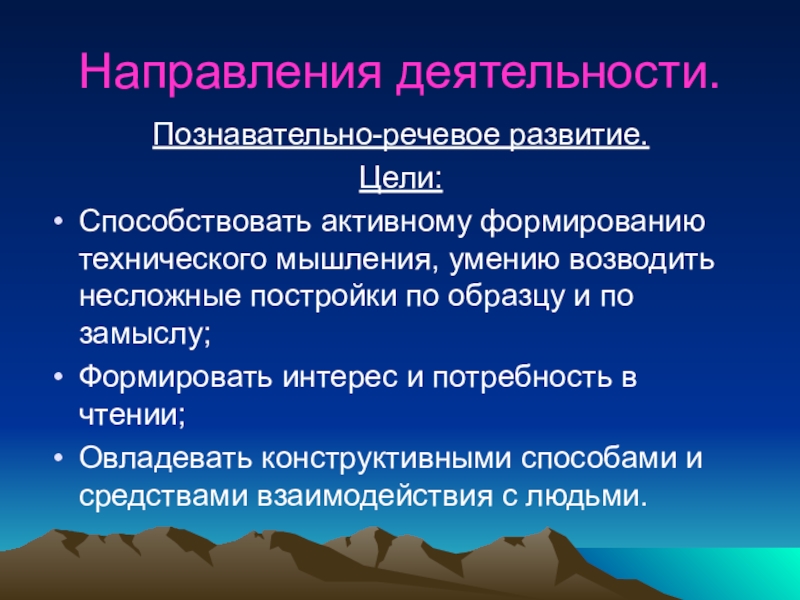 Направления деятельности.

Познавательно-речевое развитие.

Цели:

• Способствовать активному формированию технического мышления, умению возводить несложные постройки по образцу и по замыслу;
• Формировать интерес и потребность в чтении;
• Овладевать конструктивными способами и средствами взаимодействия с людьми.